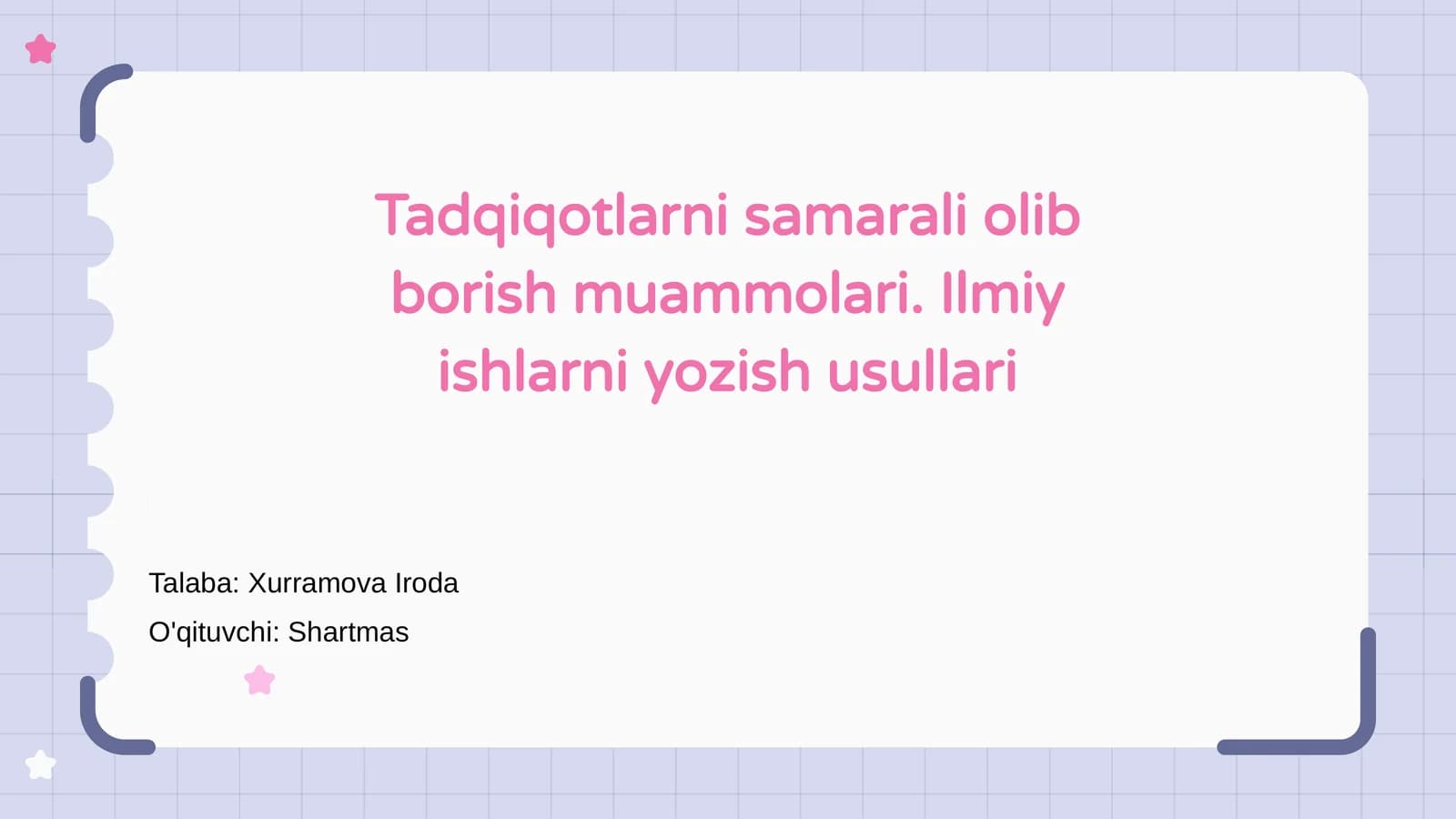 Tadqiqotlarni samarali olib borish muammolari. Ilmiy ishlarni yozish usullari

Talaba: Xurramova Iroda

O'qituvchi: Shartmas